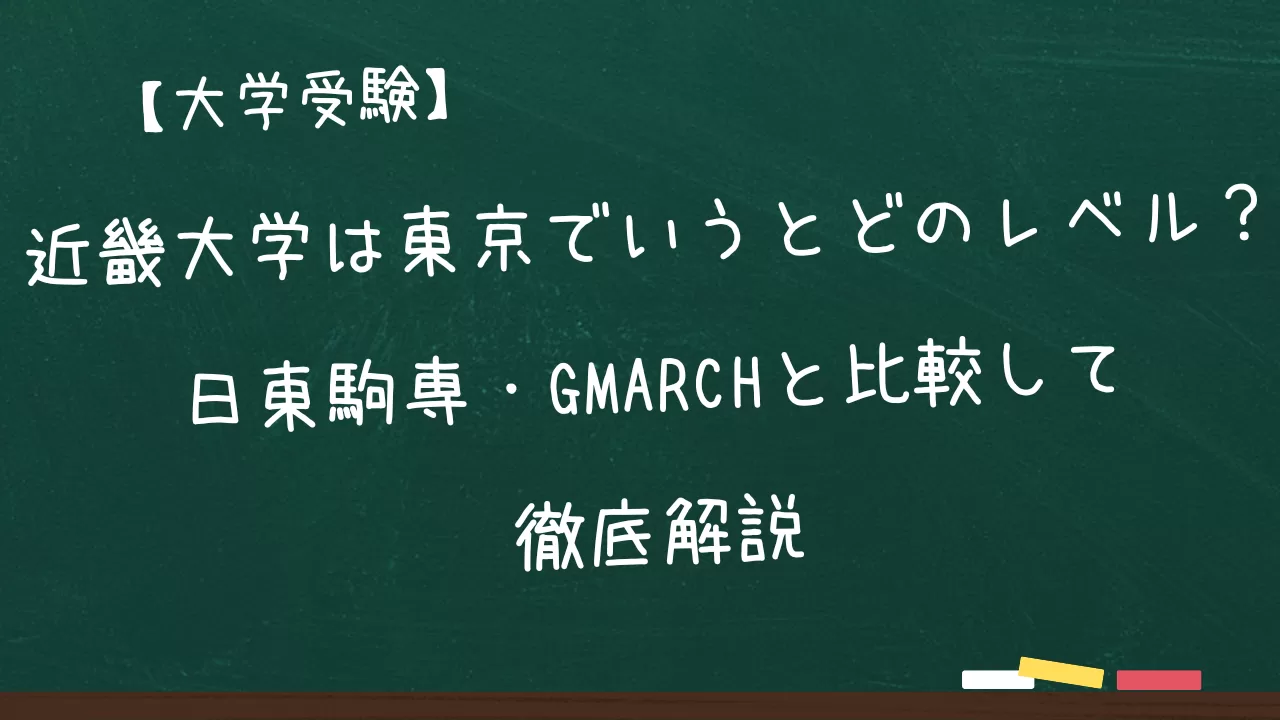 【大学受験】

近畿大学は東京でいうとどのレベル？

日東駒専・GMARCHと比較して

徹底解説